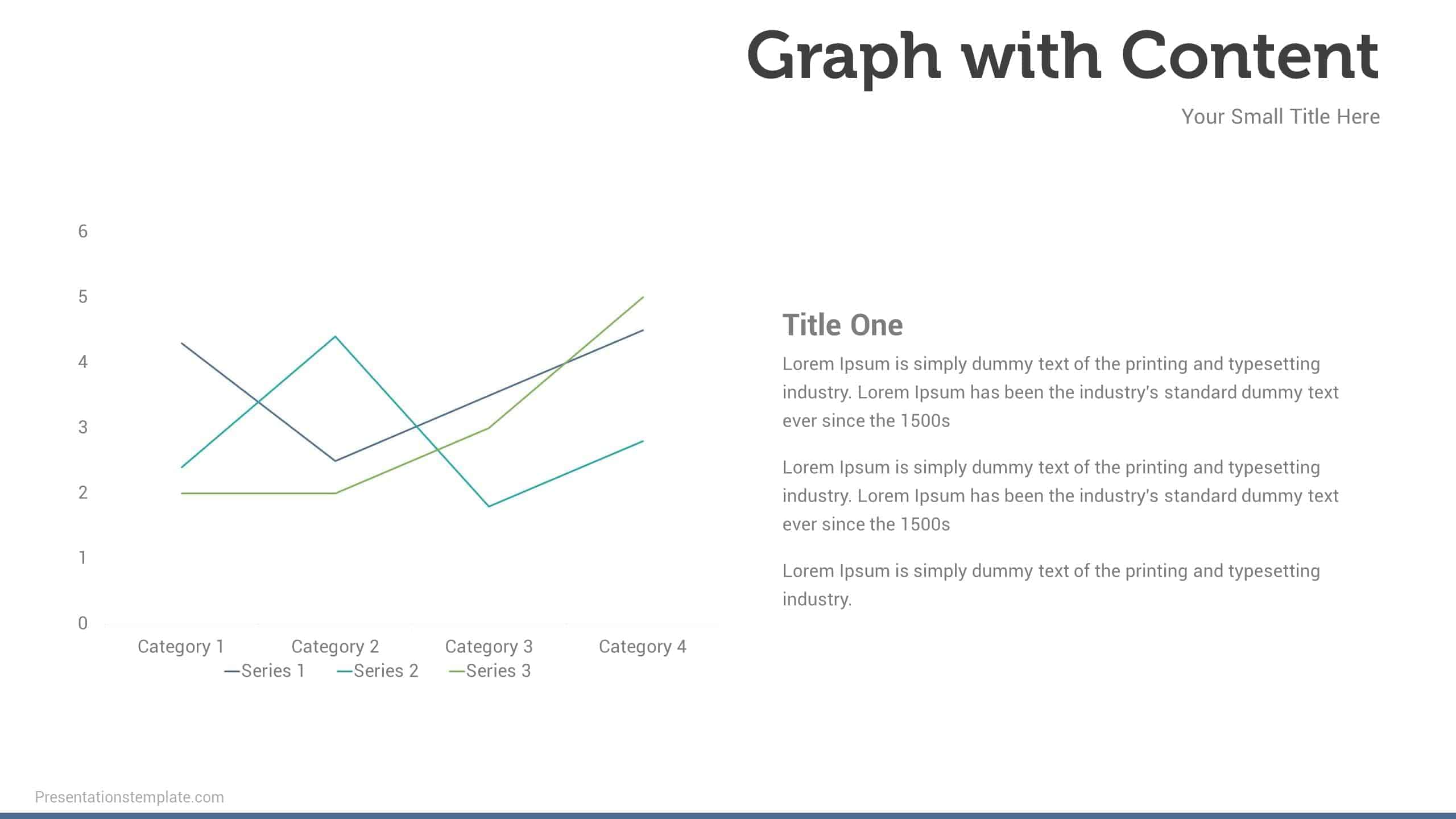 Graph with Content

Your Small Title Here

6
5
4
3
2
1
0

Category 1 Category 2 Category 3 Category 4

Series 1 Series 2 Series 3

Title One

Lorem Ipsum is simply dummy text of the printing and typesetting industry. Lorem Ipsum has been the industry's standard dummy text ever since the 1500s

Lorem Ipsum is simply dummy text of the printing and typesetting industry. Lorem Ipsum has been the industry's standard dummy text ever since the 1500s

Lorem Ipsum is simply dummy text of the printing and typesetting industry.

Presentationstemplate.com